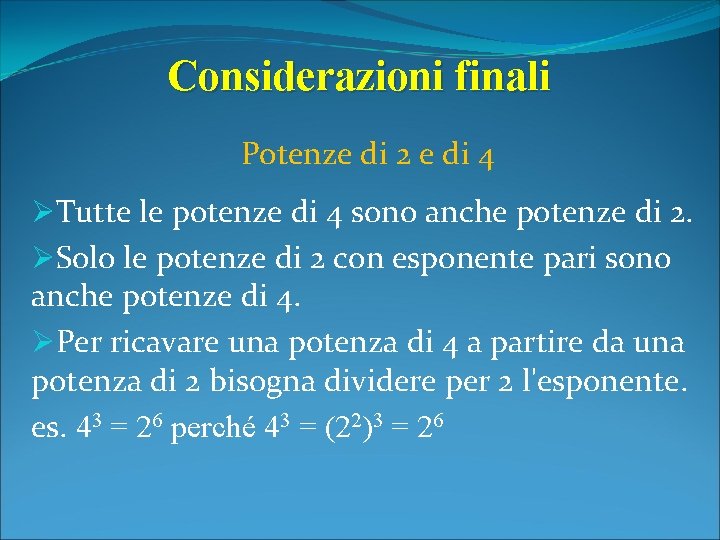 Considerazioni finali

Potenze di 2 e di 4

➢Tutte le potenze di 4 sono anche potenze di 2.

➢Solo le potenze di 2 con esponente pari sono anche potenze di 4.

➢Per ricavare una potenza di 4 a partire da una potenza di 2 bisogna dividere per 2 l'esponente.

es. $4^3 = 2^6$ perché $4^3 = (2^2)^3 = 2^6$